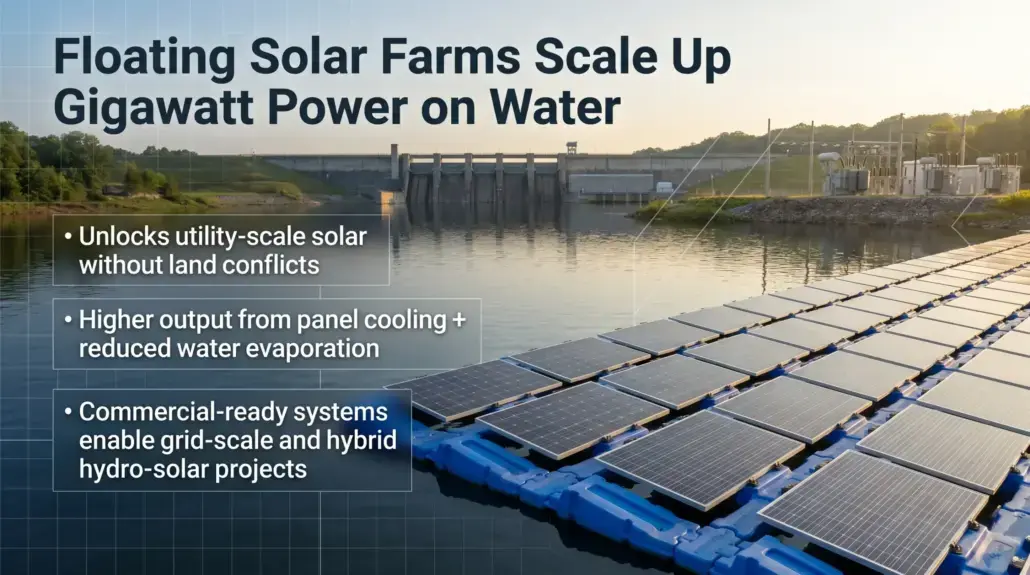 Floating Solar Farms Scale Up Gigawatt Power on Water

• Unlocks utility-scale solar without land conflicts

• Higher output from panel cooling + reduced water evaporation

• Commercial-ready systems enable grid-scale and hybrid hydro-solar projects